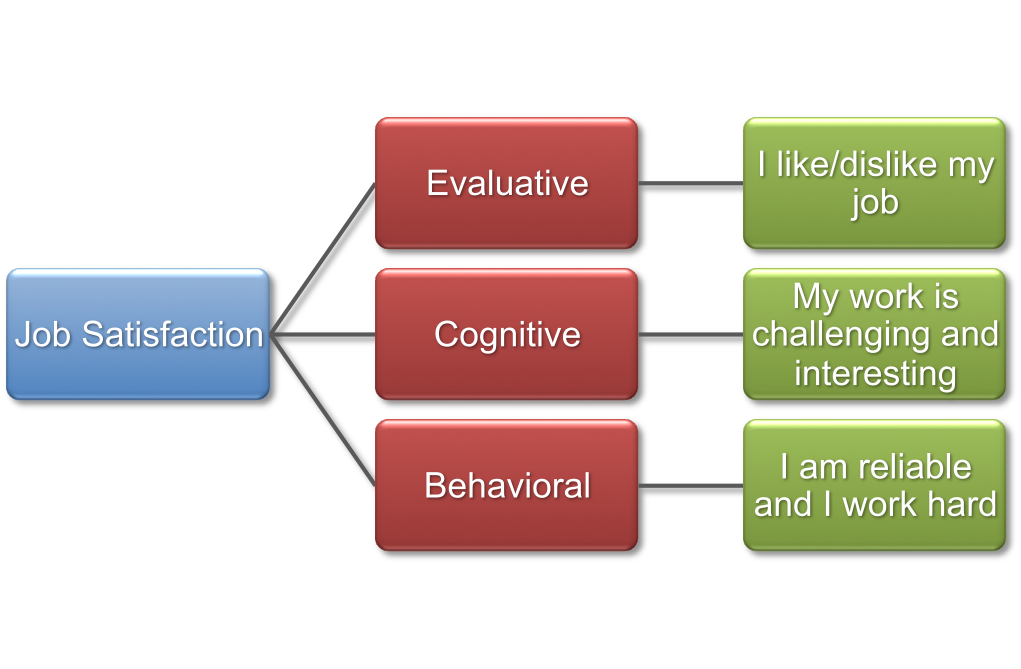 Job Satisfaction

Evaluative

I like/dislike my job

Cognitive

My work is challenging and interesting

Behavioral

I am reliable and I work hard